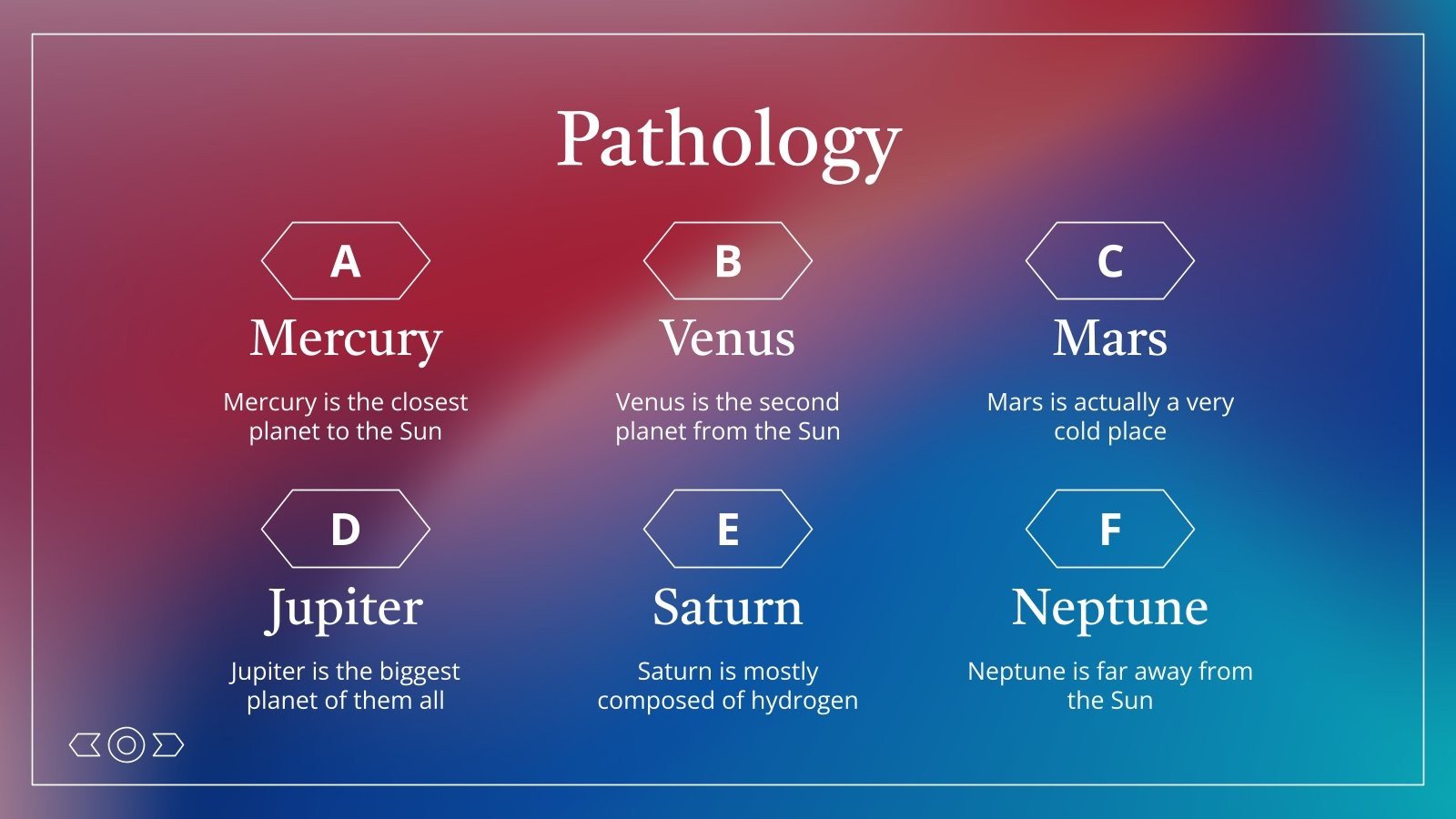 Pathology

A

Mercury

Mercury is the closest planet to the Sun

B

Venus

Venus is the second planet from the Sun

C

Mars

Mars is actually a very cold place

D

Jupiter

Jupiter is the biggest planet of them all

E

Saturn

Saturn is mostly composed of hydrogen

F

Neptune

Neptune is far away from the Sun